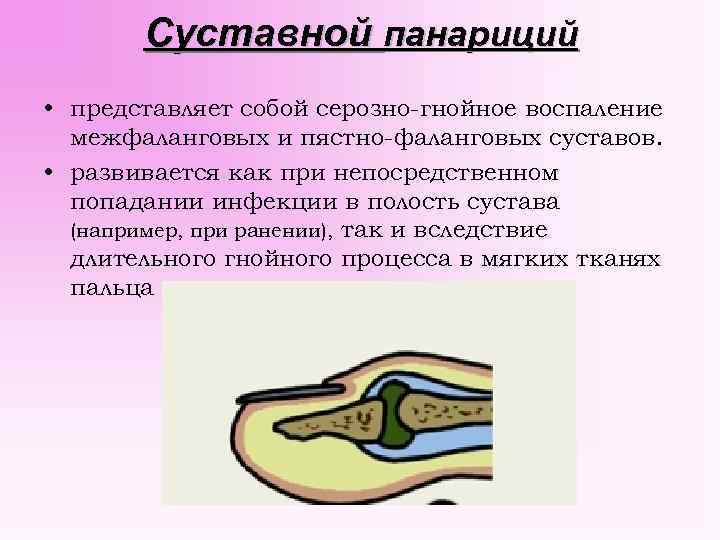 Суставной панариций

• представляет собой серозно-гнойное воспаление межфаланговых и пястно-фаланговых суставов.

• развивается как при непосредственном попадании инфекции в полость сустава (например, при ранении), так и вследствие длительного гнойного процесса в мягких тканях пальца